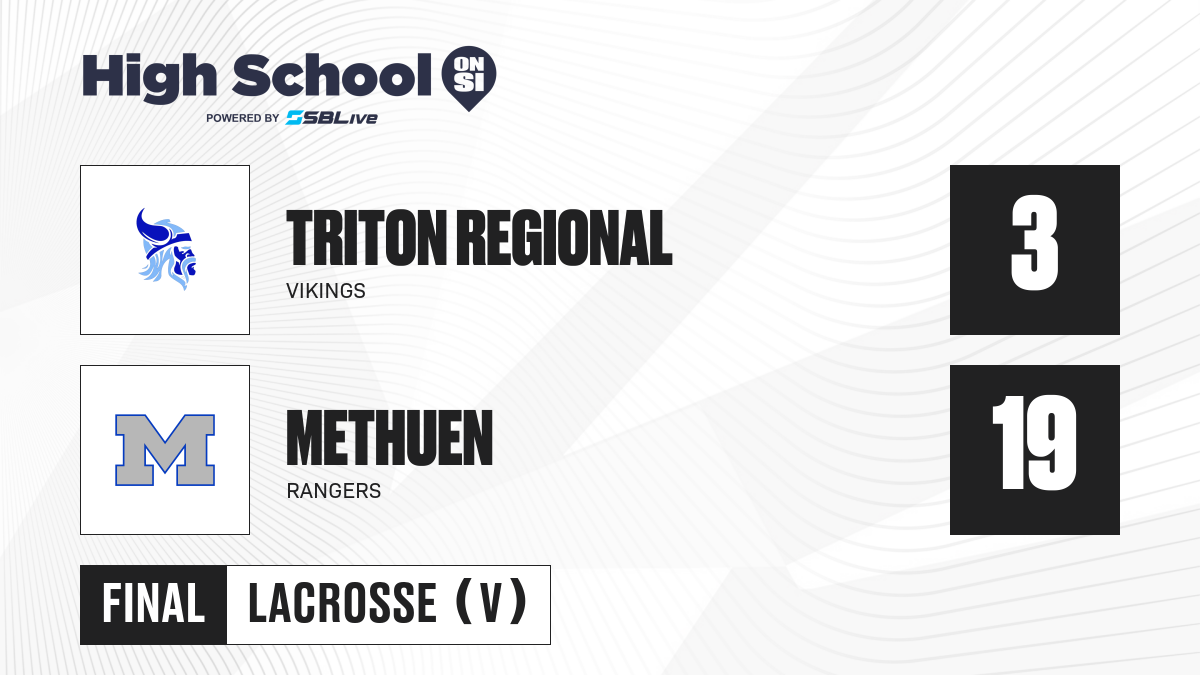 High School ON SI
POWERED BY SBLive

TRITON REGIONAL
VIKINGS
3

M
METHUEN
RANGERS
19

FINAL
LACROSSE (V)